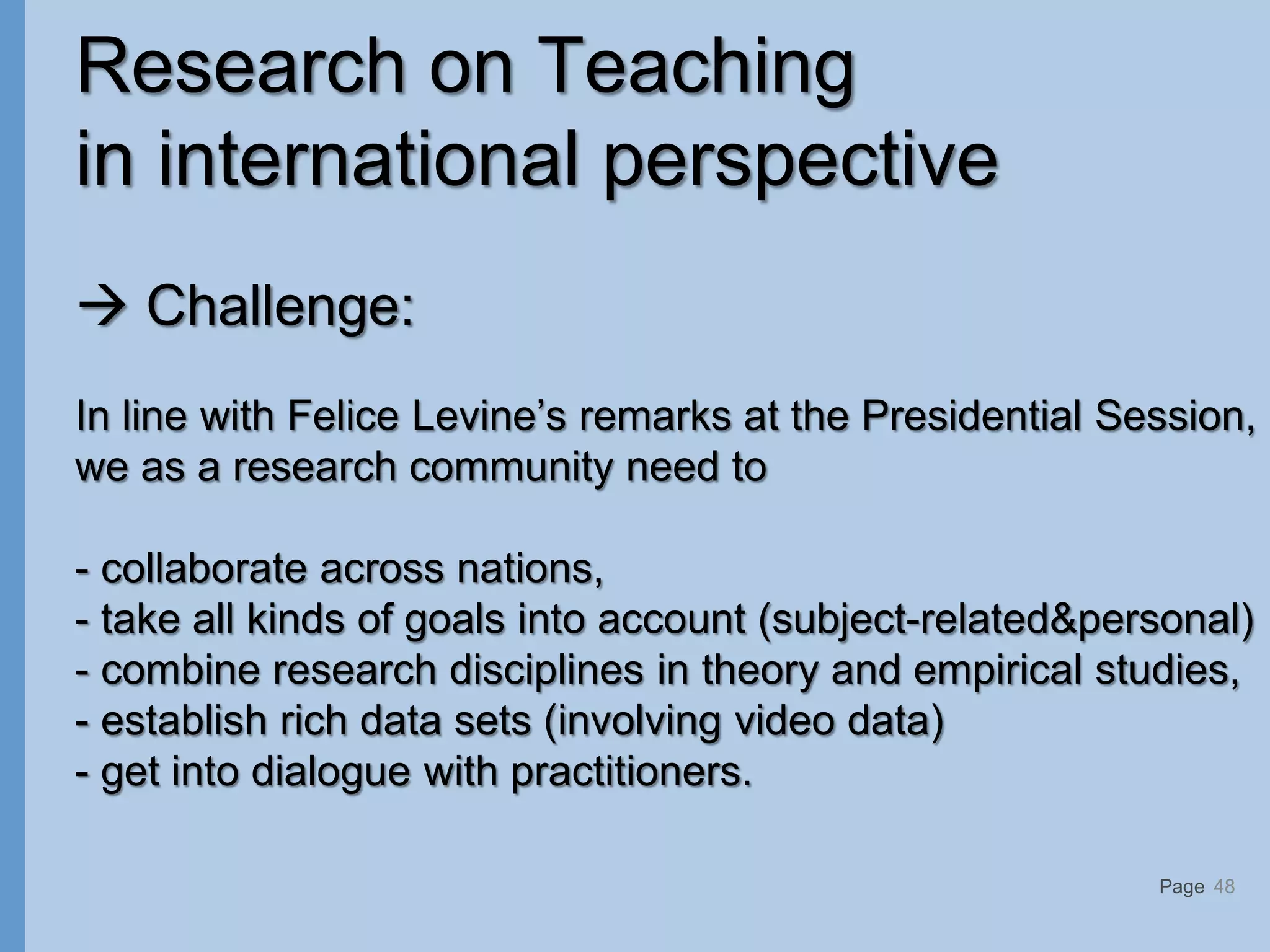 Research on Teaching
in international perspective

→ Challenge:

In line with Felice Levine's remarks at the Presidential Session, we as a research community need to

- collaborate across nations,
- take all kinds of goals into account (subject-related&personal)
- combine research disciplines in theory and empirical studies,
- establish rich data sets (involving video data)
- get into dialogue with practitioners.

Page 48